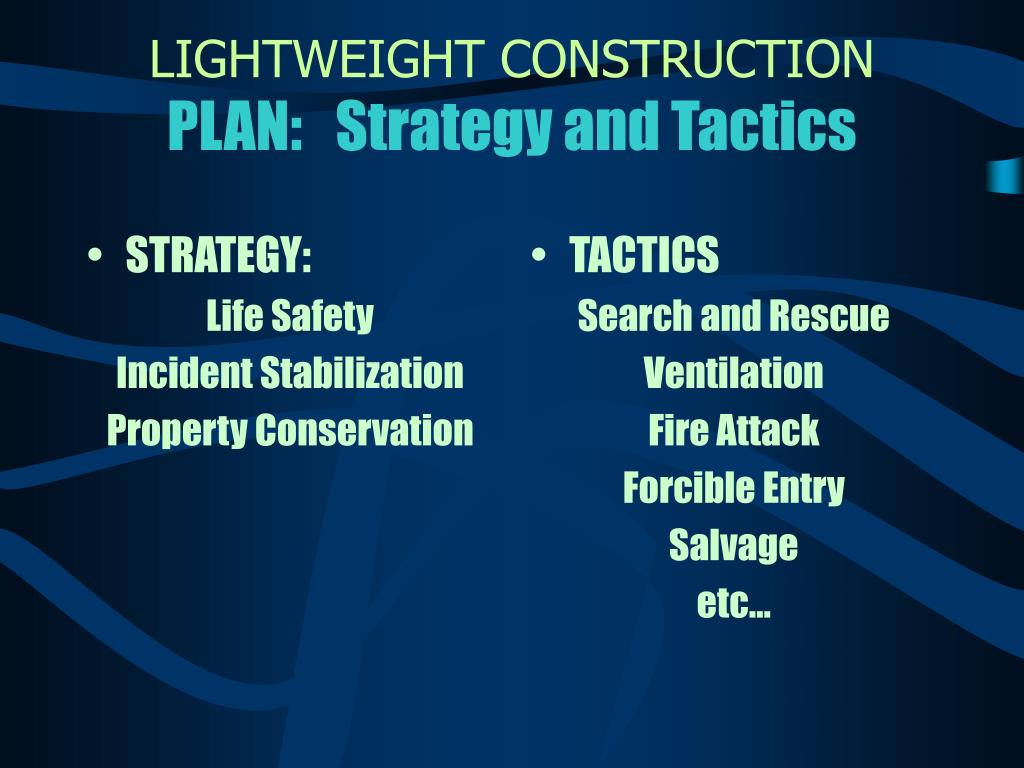 LIGHTWEIGHT CONSTRUCTION
PLAN: Strategy and Tactics

• STRATEGY:
Life Safety
Incident Stabilization
Property Conservation

• TACTICS
Search and Rescue
Ventilation
Fire Attack
Forcible Entry
Salvage
etc…